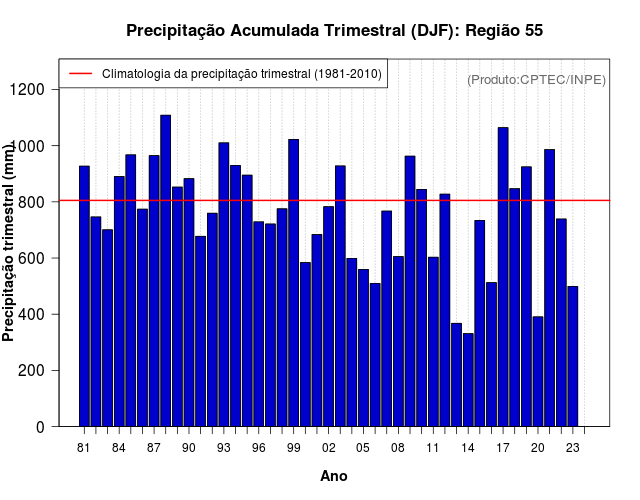 Precipitação Acumulada Trimestral (DJF): Região 55

Climatologia da precipitação trimestral (1981-2010)

(Produto:CPTEC/INPE)

Precipitação trimestral (mm)

1200
1000
800
600
400
200
0

81 84 87 90 93 96 99 02 05 08 11 14 17 20 23

Ano